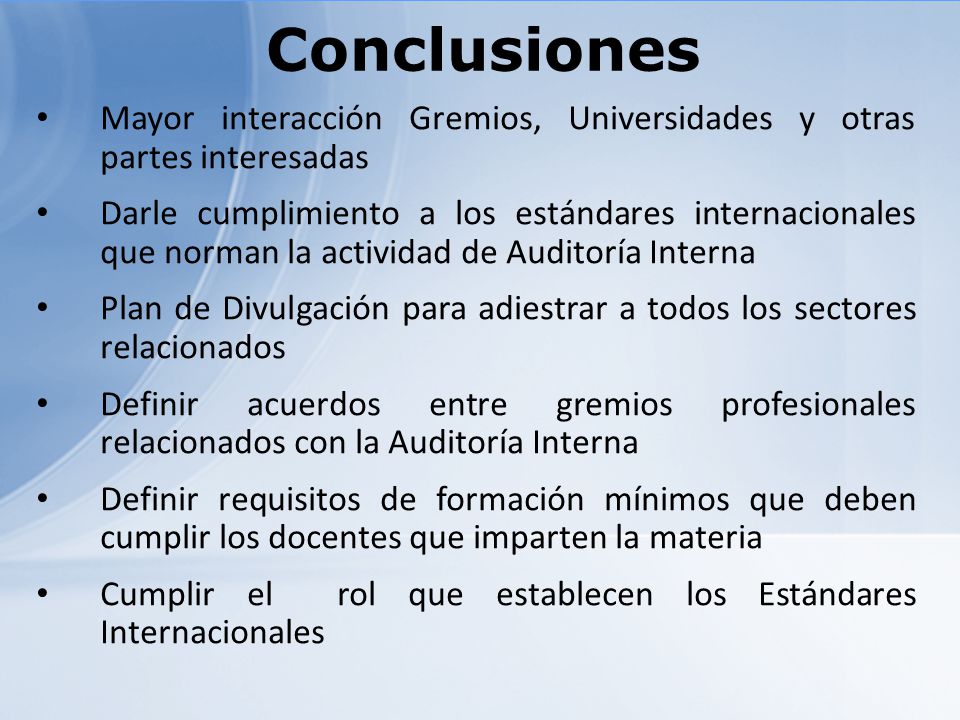 Conclusiones

• Mayor interacción Gremios, Universidades y otras partes interesadas

• Darle cumplimiento a los estándares internacionales que norman la actividad de Auditoría Interna

• Plan de Divulgación para adiestrar a todos los sectores relacionados

• Definir acuerdos entre gremios profesionales relacionados con la Auditoría Interna

• Definir requisitos de formación mínimos que deben cumplir los docentes que imparten la materia

• Cumplir el rol que establecen los Estándares Internacionales